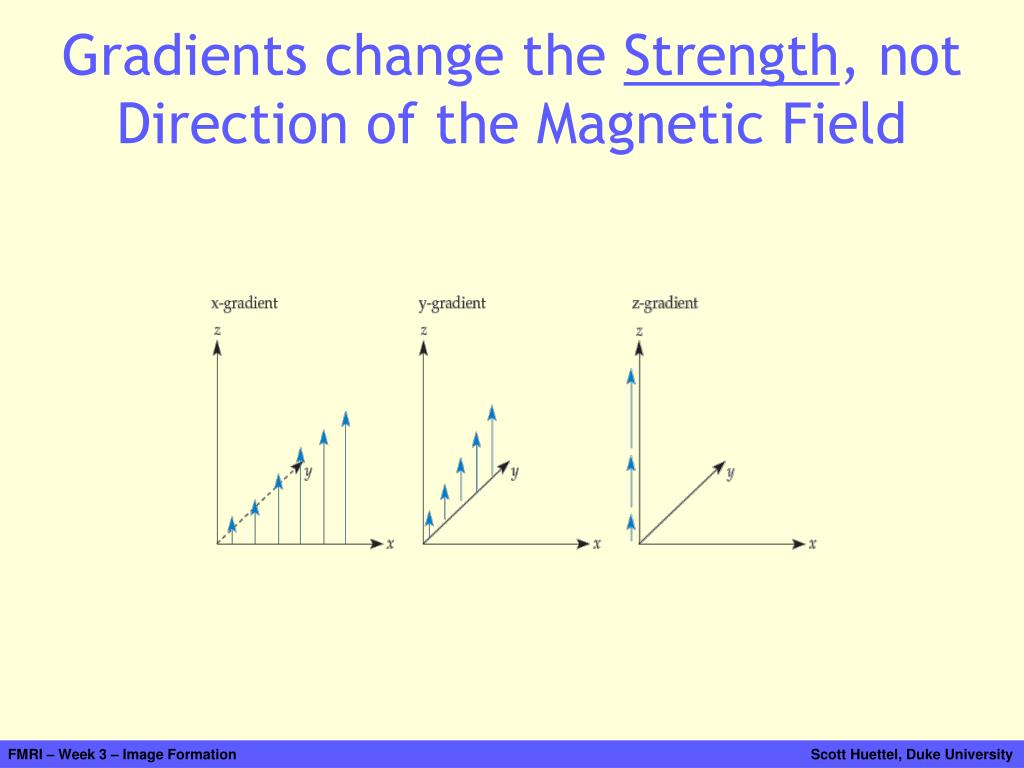 Gradients change the Strength, not Direction of the Magnetic Field

x-gradient
z
y
x

y-gradient
z
y
x

z-gradient
z
y
x

FMRI – Week 3 – Image Formation

Scott Huettel, Duke University